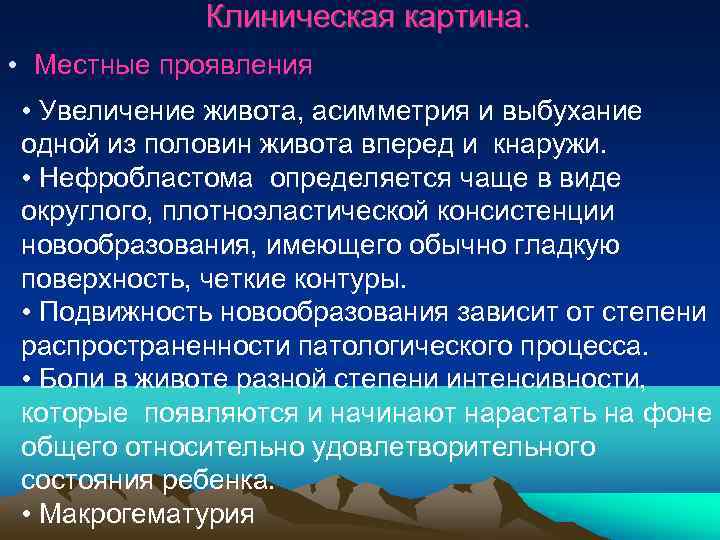 Клиническая картина.

• Местные проявления

• Увеличение живота, асимметрия и выбухание одной из половин живота вперед и кнаружи.
• Нефробластома определяется чаще в виде округлого, плотноэластической консистенции новообразования, имеющего обычно гладкую поверхность, четкие контуры.
• Подвижность новообразования зависит от степени распространенности патологического процесса.
• Боли в животе разной степени интенсивности, которые появляются и начинают нарастать на фоне общего относительно удовлетворительного состояния ребенка.
• Макрогематурия